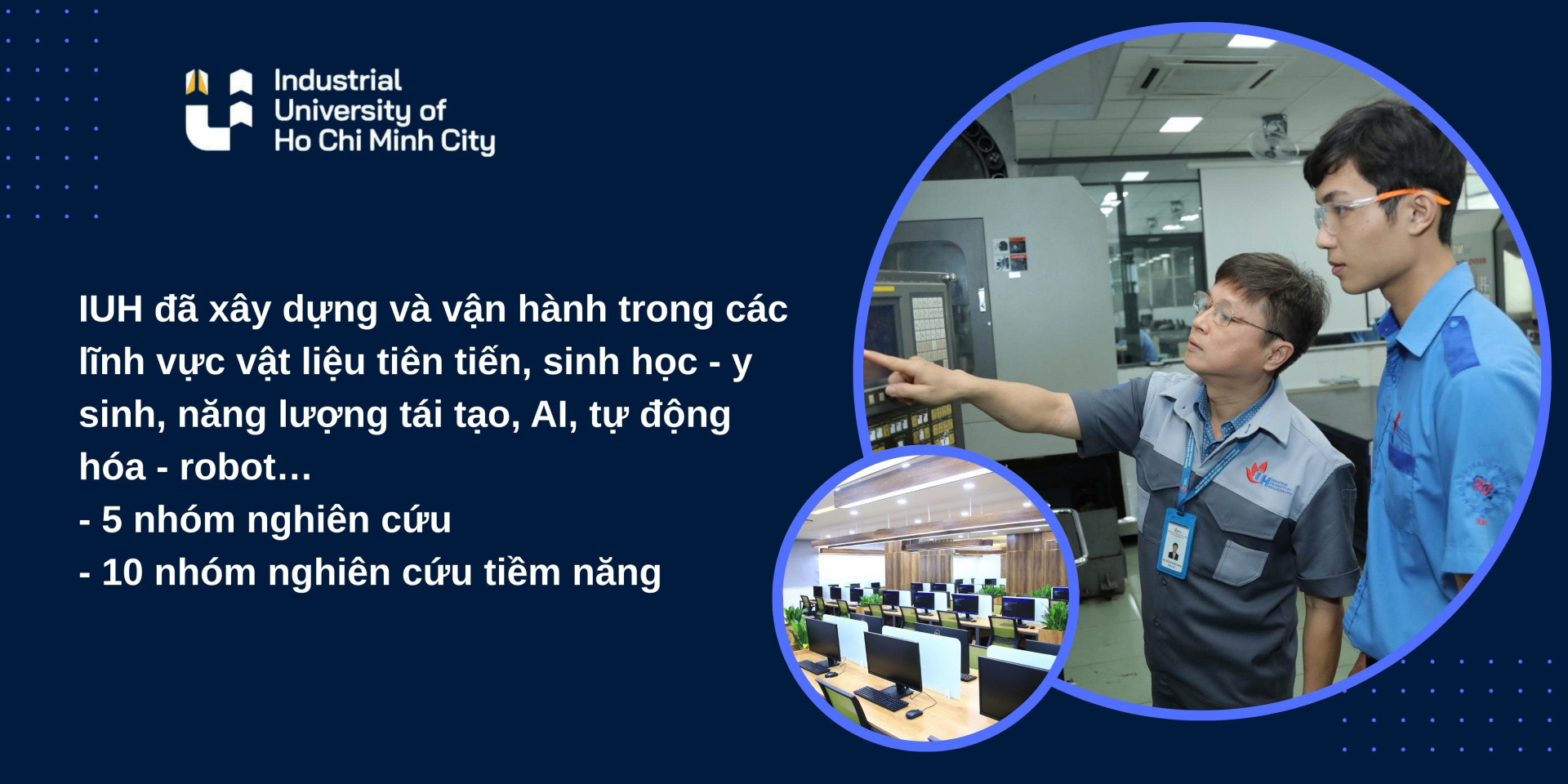 Industrial University of Ho Chi Minh City

IUH đã xây dựng và vận hành trong các lĩnh vực vật liệu tiên tiến, sinh học - y sinh, năng lượng tái tạo, AI, tự động hóa - robot...
- 5 nhóm nghiên cứu
- 10 nhóm nghiên cứu tiềm năng